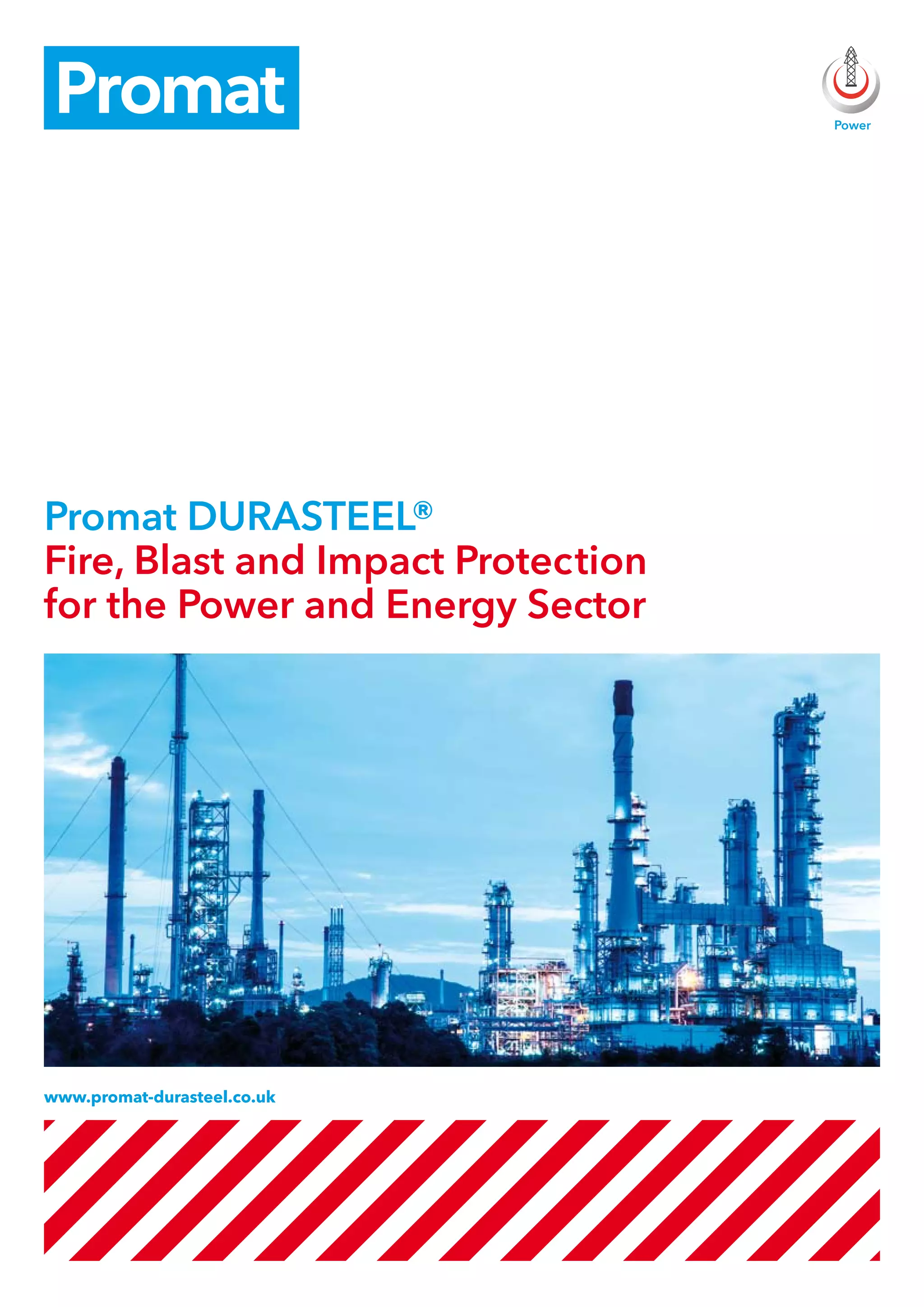 Promat

Power

Promat DURASTEEL®
Fire, Blast and Impact Protection for the Power and Energy Sector

www.promat-durasteel.co.uk